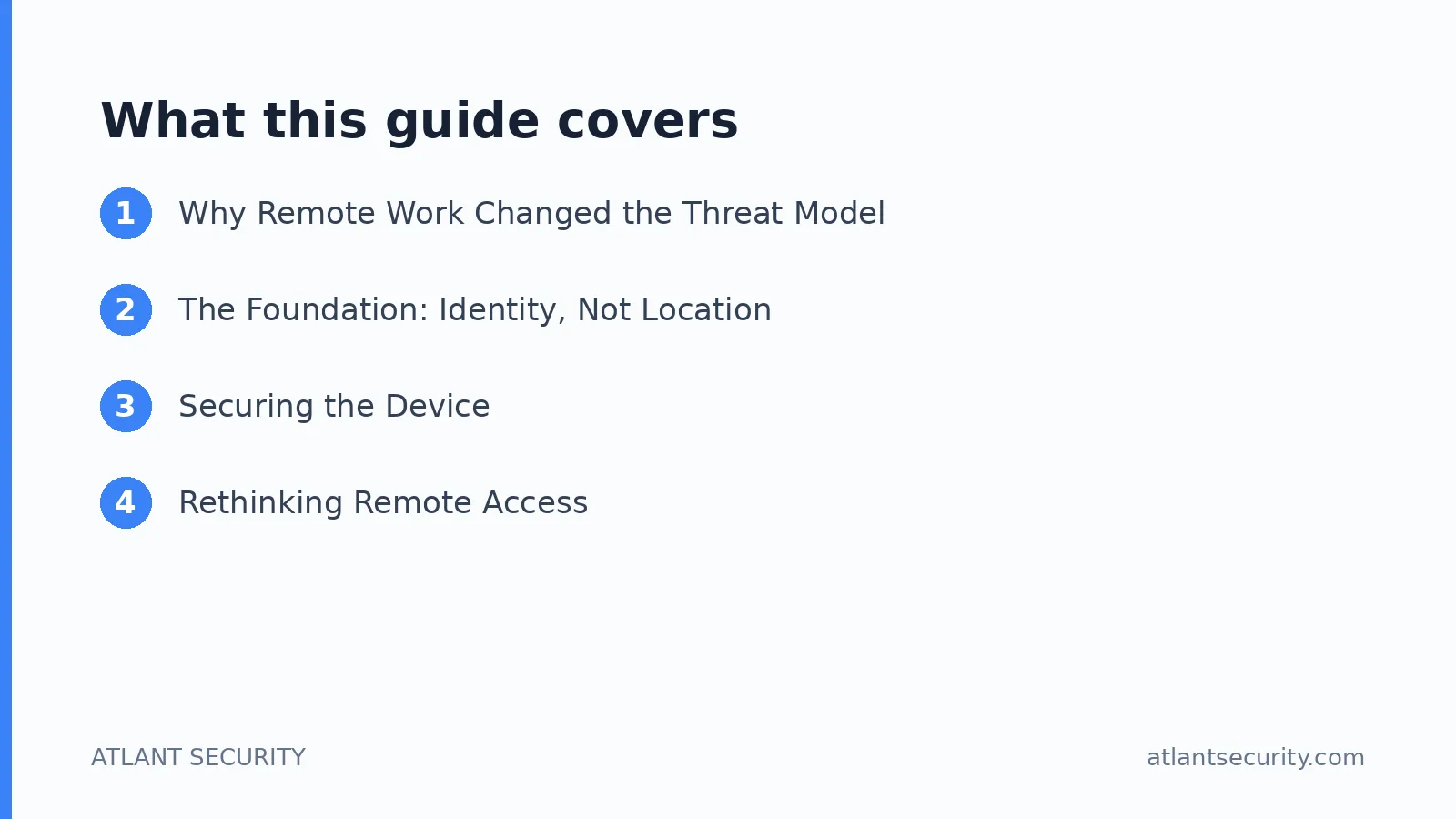 What this guide covers

1 Why Remote Work Changed the Threat Model

2 The Foundation: Identity, Not Location

3 Securing the Device

4 Rethinking Remote Access

ATLANT SECURITY

atlantsecurity.com